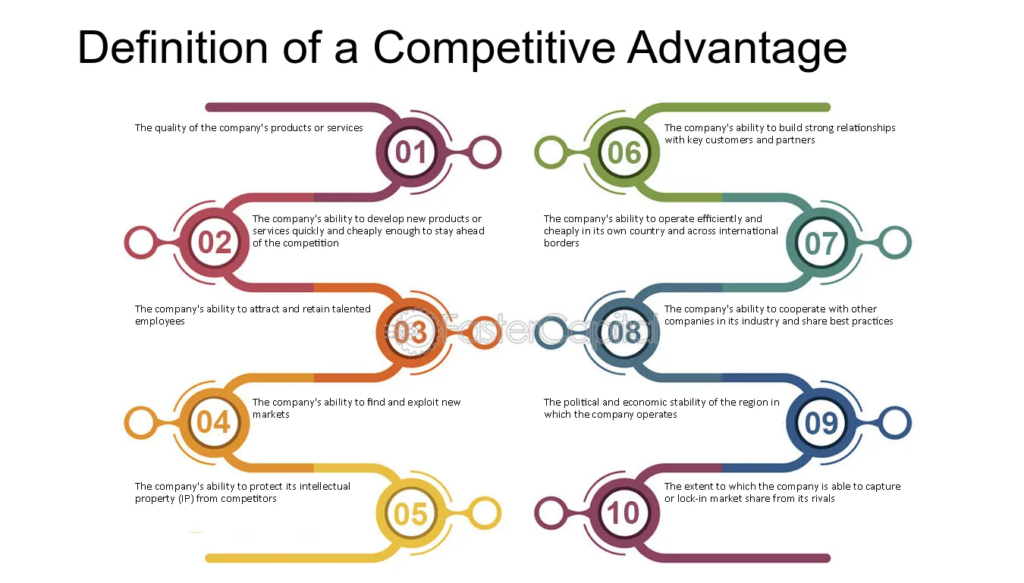 Definition of a Competitive Advantage

The quality of the company's products or services

01

02

The company's ability to develop new products or services quickly and cheaply enough to stay ahead of the competition

The company's ability to attract and retain talented employees

03

04

The company's ability to find and exploit new markets

The company's ability to protect its intellectual property (IP) from competitors

05

06

The company's ability to build strong relationships with key customers and partners

The company's ability to operate efficiently and cheaply in its own country and across international borders

07

08

The company's ability to cooperate with other companies in its industry and share best practices

The political and economic stability of the region in which the company operates

09

10

The extent to which the company is able to capture or lock-in market share from its rivals

FasterCapital